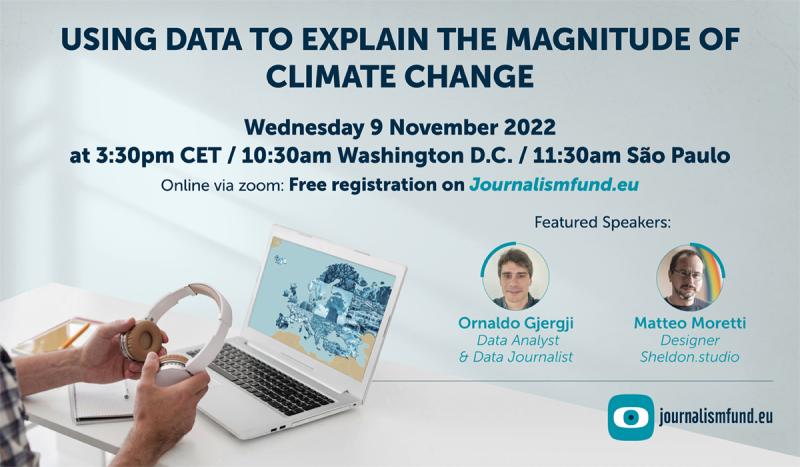 USING DATA TO EXPLAIN THE MAGNITUDE OF CLIMATE CHANGE

Wednesday 9 November 2022
at 3:30pm CET / 10:30am Washington D.C. / 11:30am São Paulo

Online via zoom: Free registration on Journalismfund.eu

Featured Speakers:

Ornaldo Gjergji
Data Analyst
& Data Journalist

Matteo Moretti
Designer
Sheldon.studio

journalismfund.eu